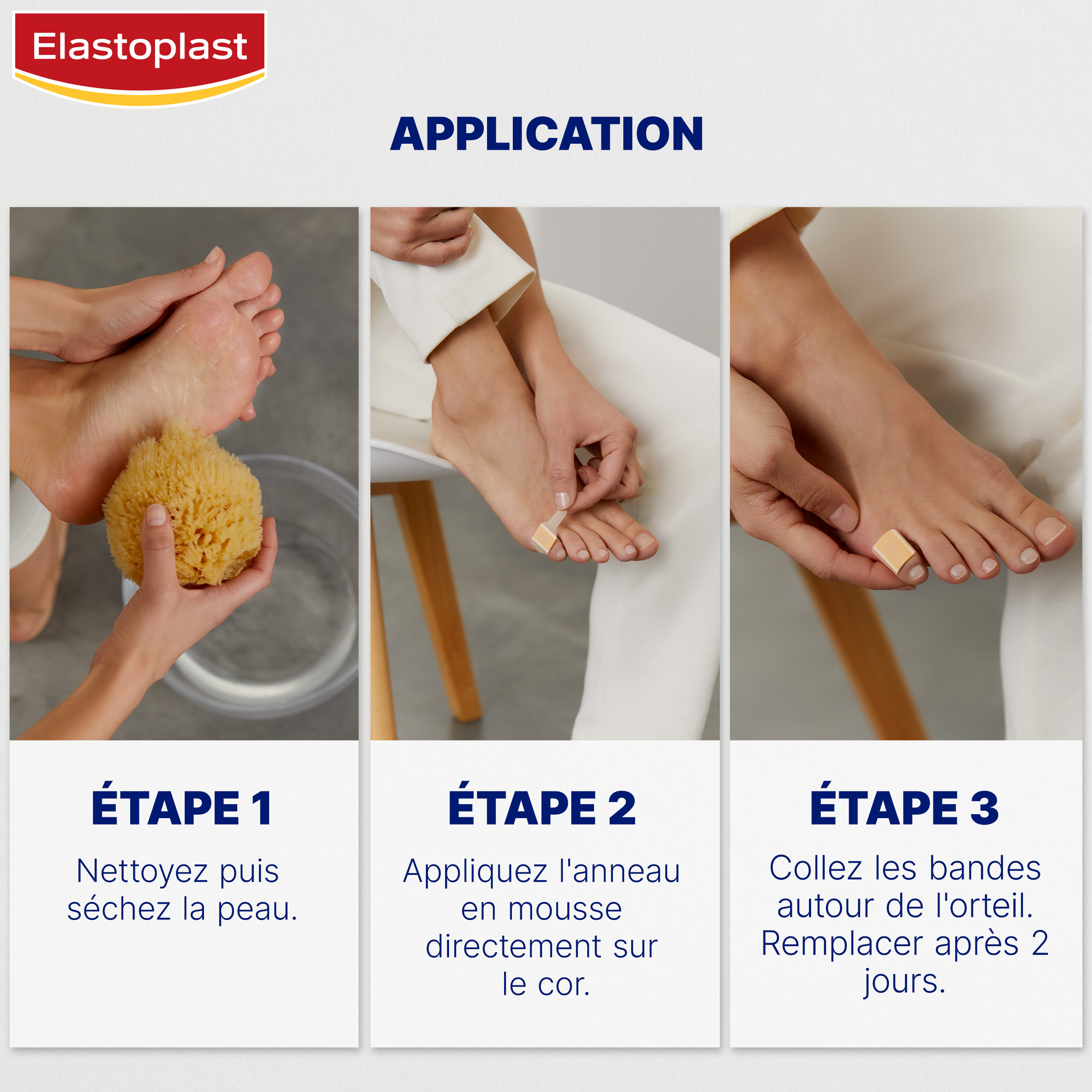 Elastoplast

APPLICATION

ÉTAPE 1

Nettoyez puis séchez la peau.

ÉTAPE 2

Appliquez l'anneau en mousse directement sur le cor.

ÉTAPE 3

Collez les bandes autour de l'orteil. Remplacer après 2 jours.